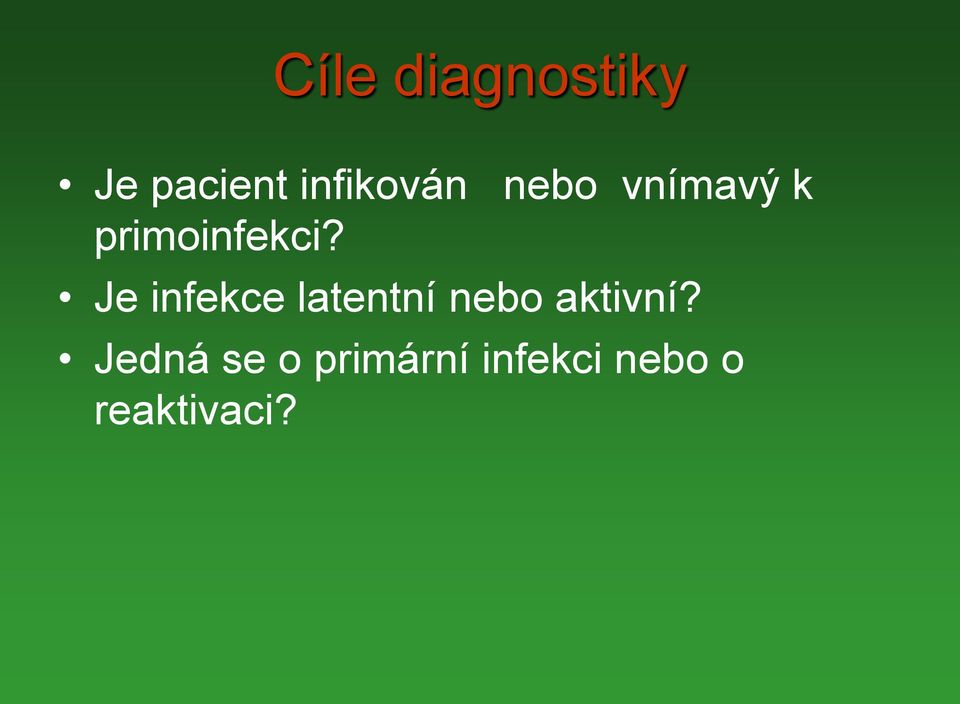 Cíle diagnostiky

• Je pacient infikován nebo vnímavý k primoinfekci?
• Je infekce latentní nebo aktivní?
• Jedná se o primární infekci nebo o reaktivaci?